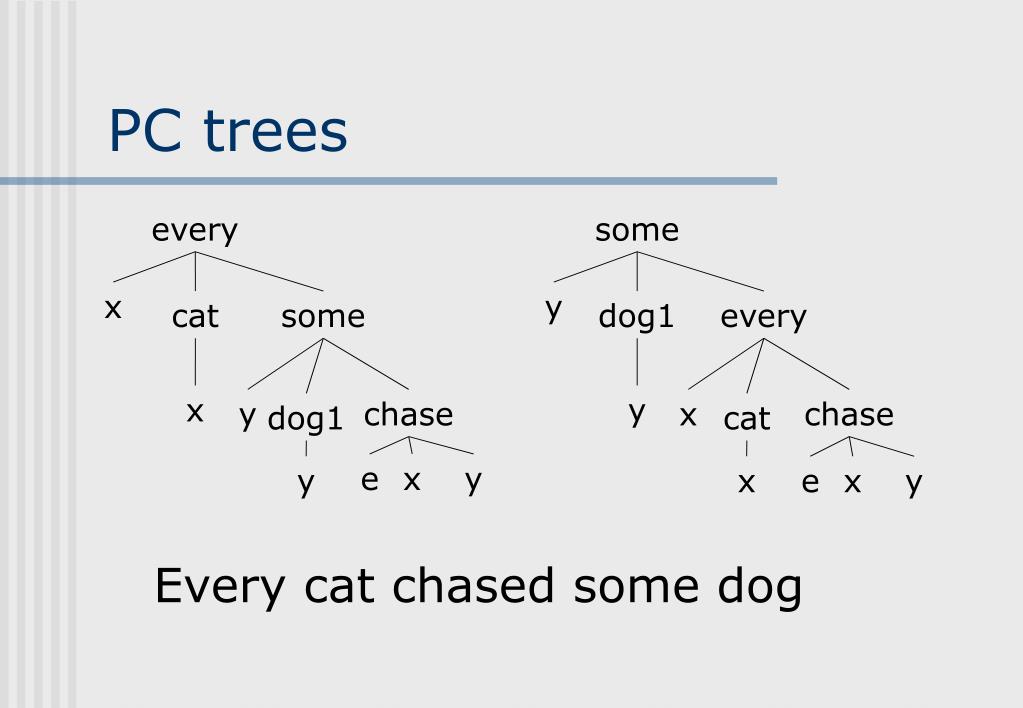 PC trees

every
x cat some
x y dog1 chase
y e x y

some
y dog1 every
y x cat chase
x e x y

Every cat chased some dog